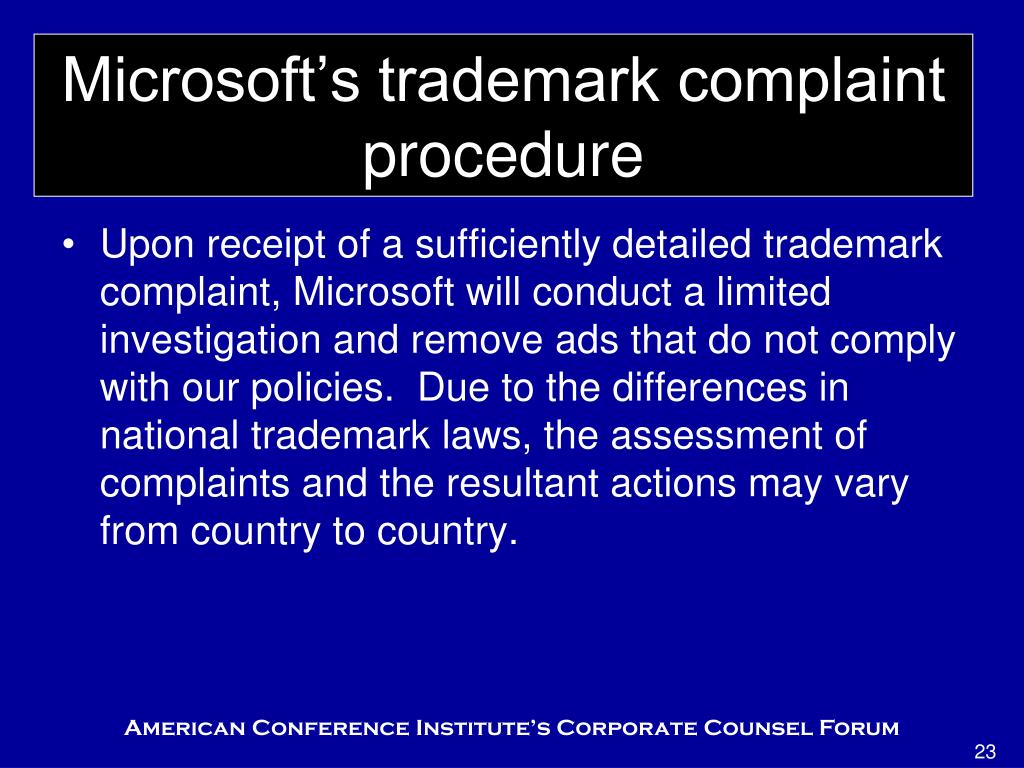 Microsoft’s trademark complaint procedure

• Upon receipt of a sufficiently detailed trademark complaint, Microsoft will conduct a limited investigation and remove ads that do not comply with our policies.  Due to the differences in national trademark laws, the assessment of complaints and the resultant actions may vary from country to country.

American Conference Institute’s Corporate Counsel Forum

23